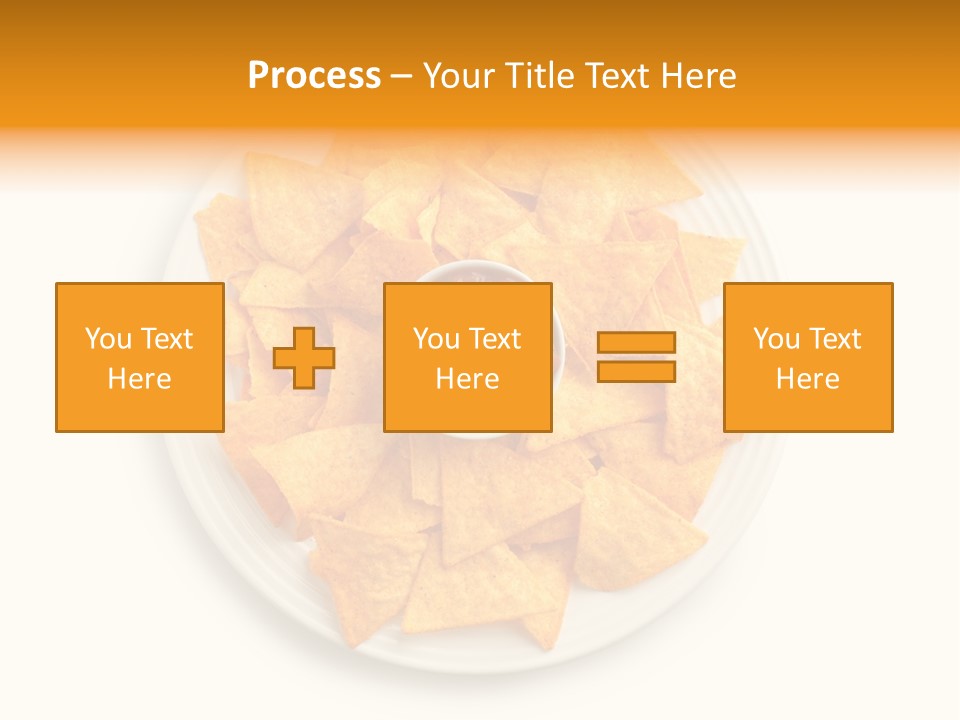 Process – Your Title Text Here

You Text Here

You Text Here

You Text Here